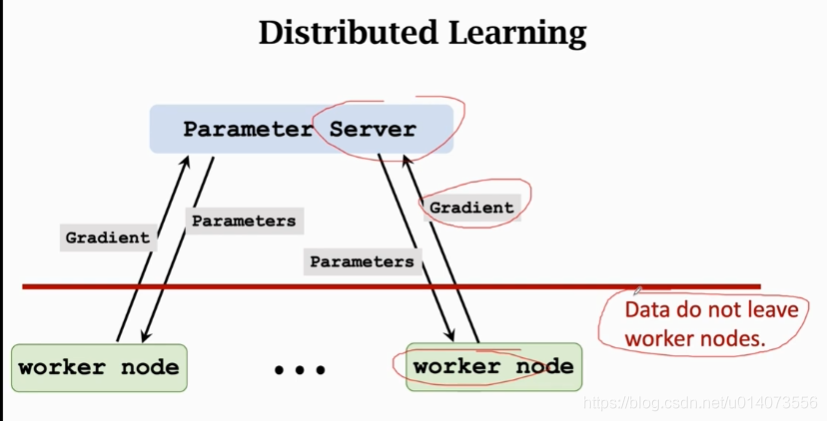 Distributed Learning

Parameter Server

Gradient

Parameters

Gradient

Parameters

Data do not leave worker nodes.

worker node

...

worker node

https://blog.csdn.net/u014073556